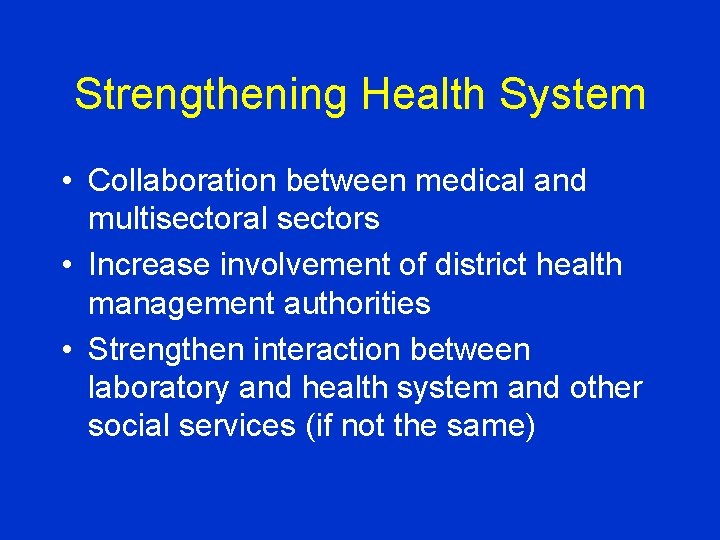 Strengthening Health System

• Collaboration between medical and multisectoral sectors
• Increase involvement of district health management authorities
• Strengthen interaction between laboratory and health system and other social services (if not the same)